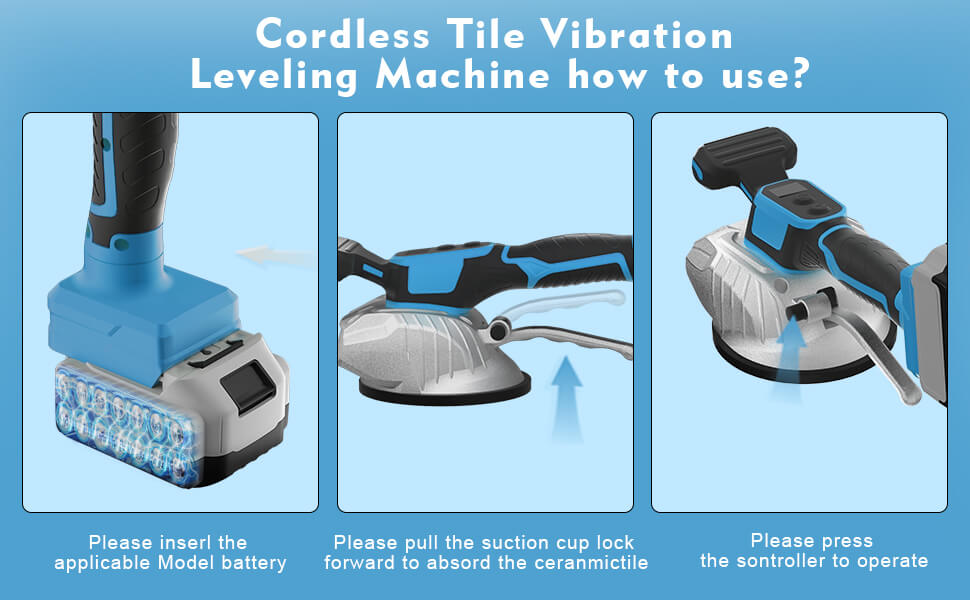 Cordless Tile Vibration Leveling Machine how to use?

Please inserl the applicable Model battery

Please pull the suction cup lock forward to absord the ceranmictile

Please press the sontroller to operate